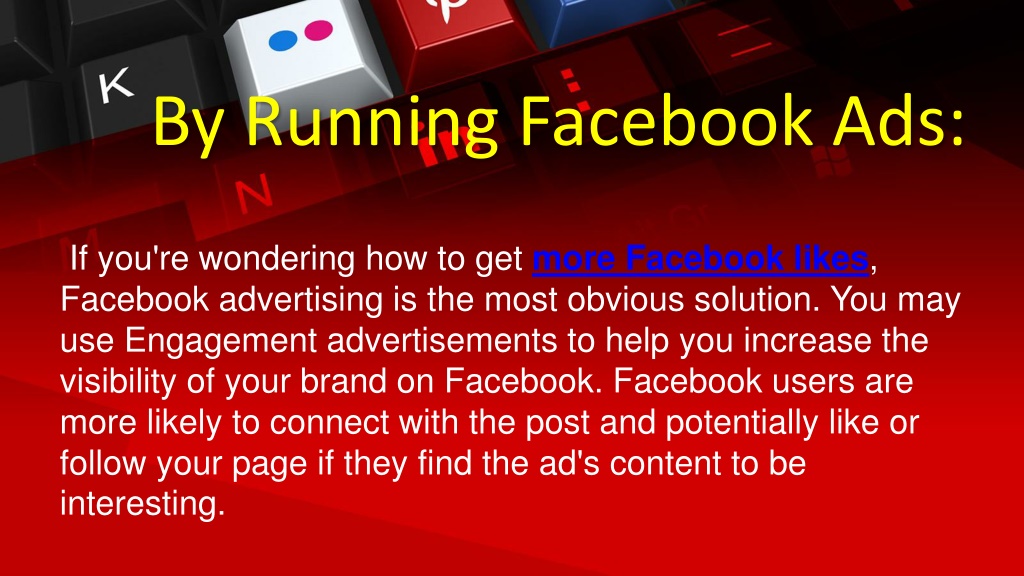 K

N

By Running Facebook Ads:

If you're wondering how to get more Facebook likes, Facebook advertising is the most obvious solution. You may use Engagement advertisements to help you increase the visibility of your brand on Facebook. Facebook users are more likely to connect with the post and potentially like or follow your page if they find the ad's content to be interesting.